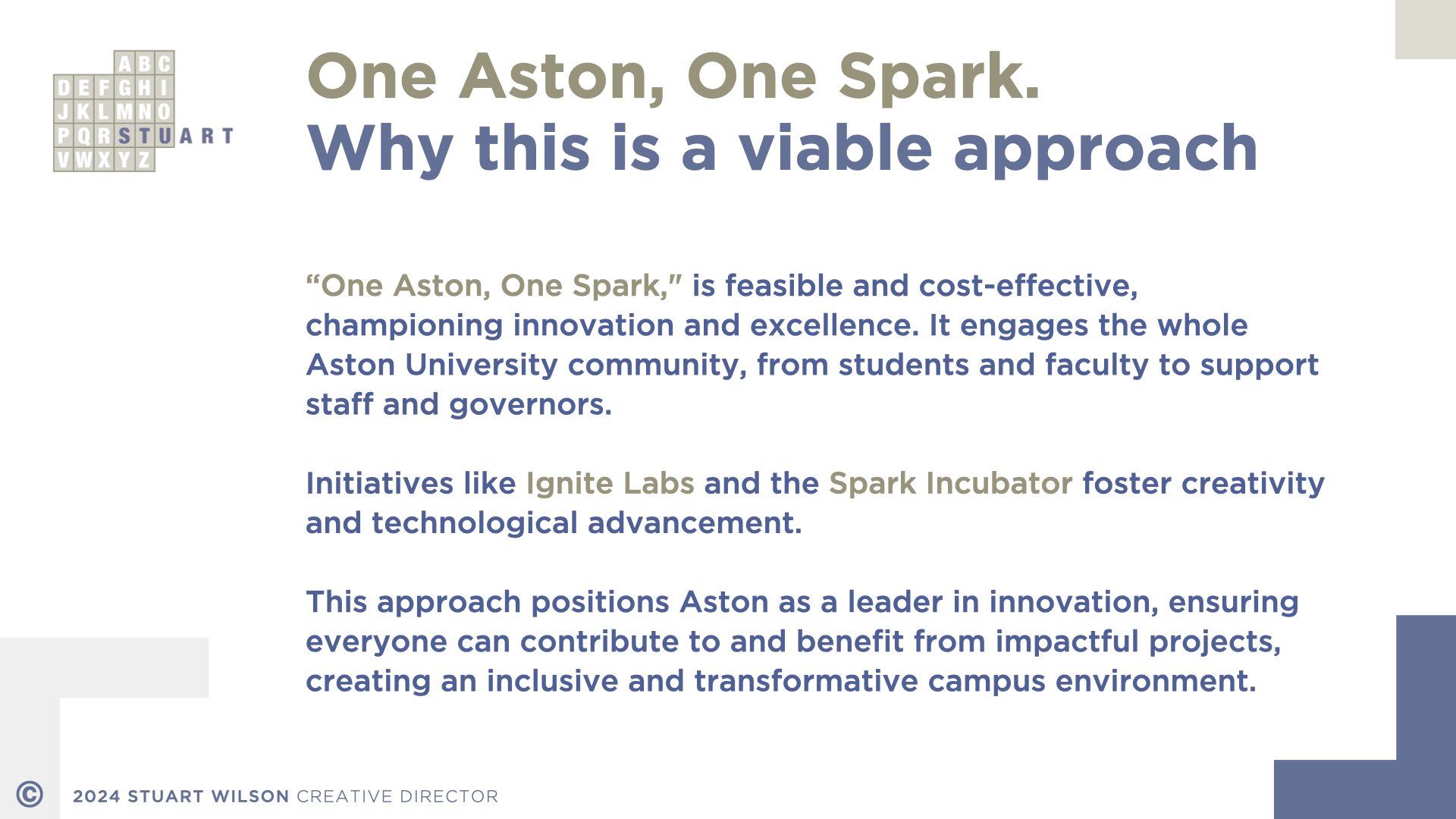 ABC
DEFGHI
JKLMNO
PQRSTUART
VWXYZ

One Aston, One Spark.
Why this is a viable approach

“One Aston, One Spark,” is feasible and cost-effective, championing innovation and excellence. It engages the whole Aston University community, from students and faculty to support staff and governors.

Initiatives like Ignite Labs and the Spark Incubator foster creativity and technological advancement.

This approach positions Aston as a leader in innovation, ensuring everyone can contribute to and benefit from impactful projects, creating an inclusive and transformative campus environment.

© 2024 STUART WILSON CREATIVE DIRECTOR